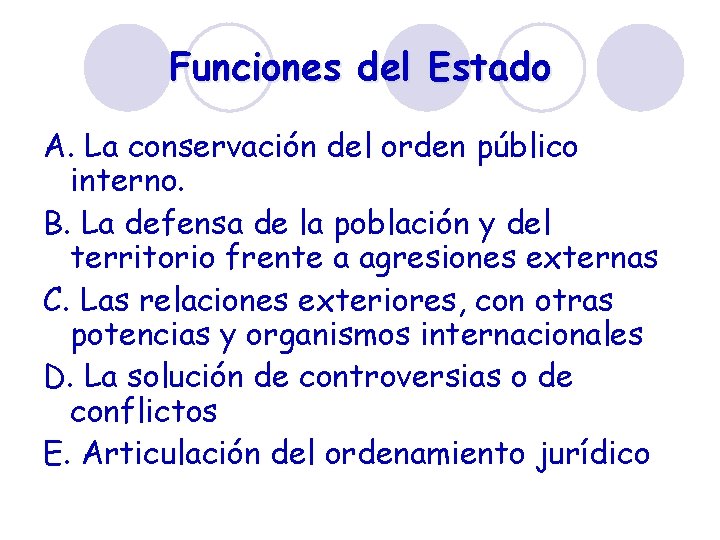 Funciones del Estado

A. La conservación del orden público interno.

B. La defensa de la población y del territorio frente a agresiones externas

C. Las relaciones exteriores, con otras potencias y organismos internacionales

D. La solución de controversias o de conflictos

E. Articulación del ordenamiento jurídico